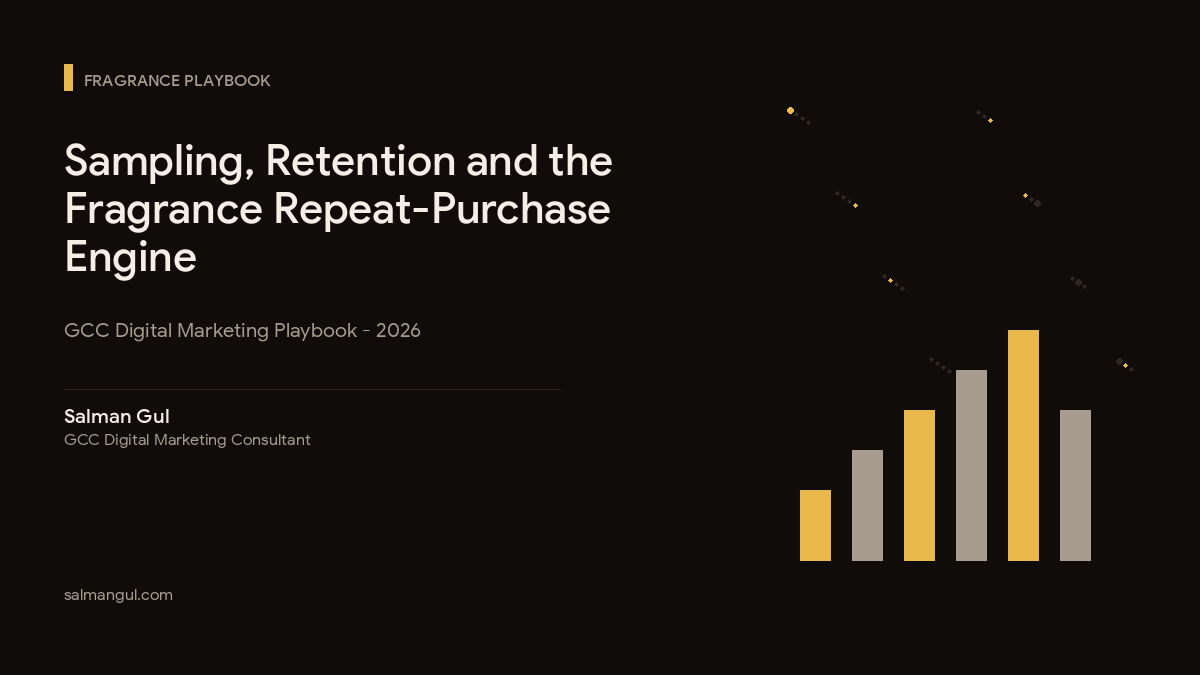 FRAGRANCE PLAYBOOK

Sampling, Retention and the Fragrance Repeat-Purchase Engine

GCC Digital Marketing Playbook - 2026

Salman Gul
GCC Digital Marketing Consultant

salmangul.com